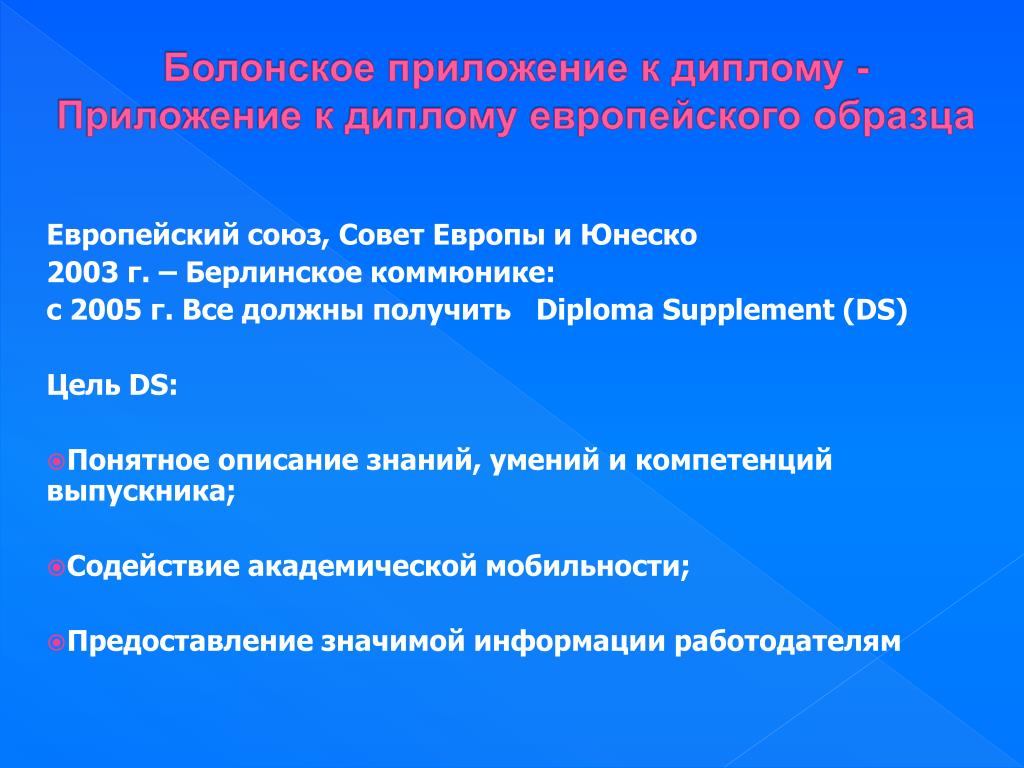 Болонское приложение к диплому - Приложение к диплому европейского образца

Европейский союз, Совет Европы и Юнеско
2003 г. – Берлинское коммюнике:
с 2005 г. Все должны получить Diploma Supplement (DS)

Цель DS:

Понятное описание знаний, умений и компетенций выпускника;

Содействие академической мобильности;

Предоставление значимой информации работодателям